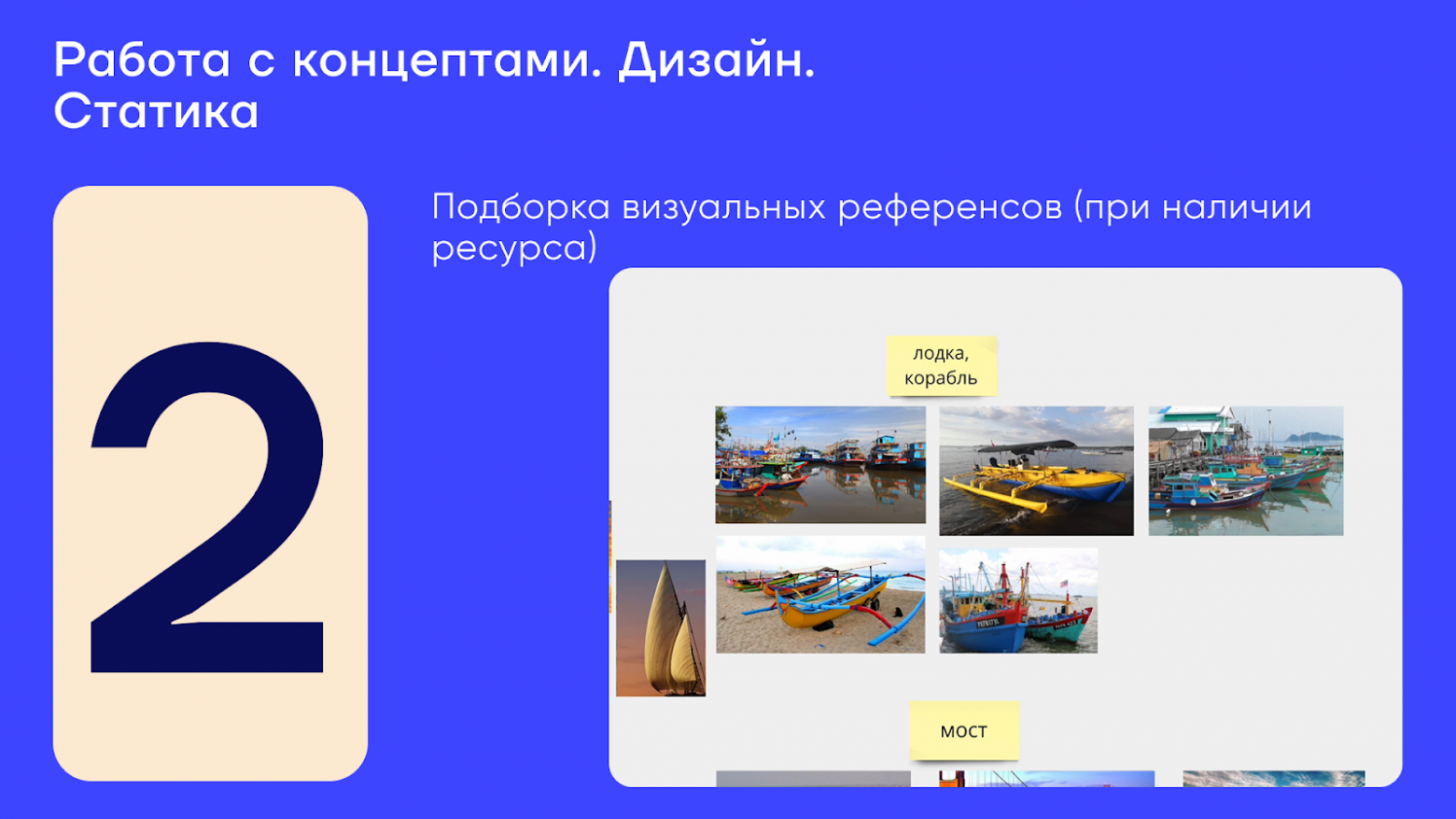 Работа с концептами. Дизайн. Статика

2

Подборка визуальных референсов (при наличии ресурса)

лодка, корабль

мост